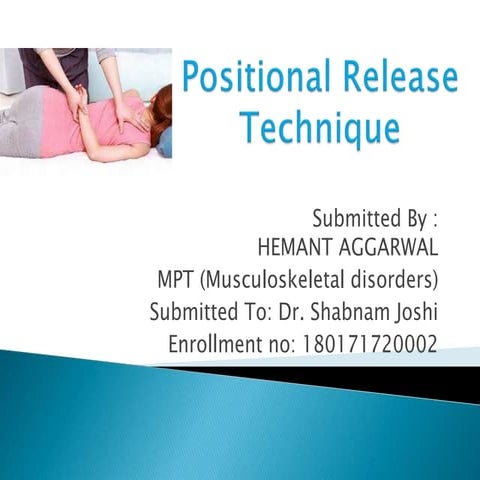 Positional Release Technique

Submitted By :
HEMANT AGGARWAL
MPT (Musculoskeletal disorders)
Submitted To: Dr. Shabnam Joshi
Enrollment no: 180171720002